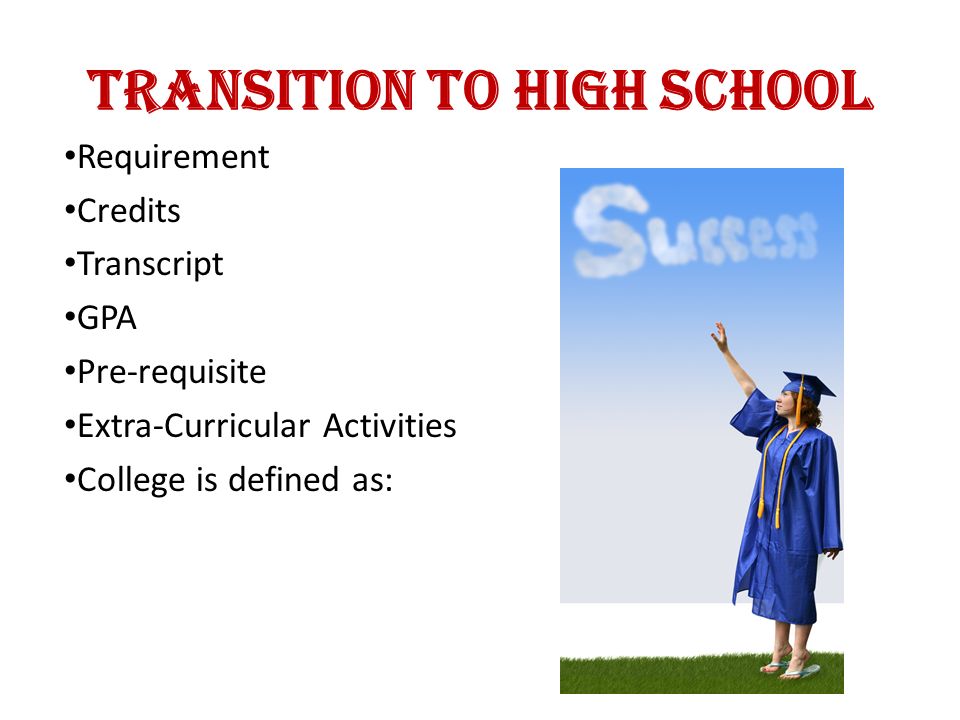 TRANSITION TO HIGH SCHOOL

•Requirement
•Credits
•Transcript
•GPA
•Pre-requisite
•Extra-Curricular Activities
•College is defined as:

Success